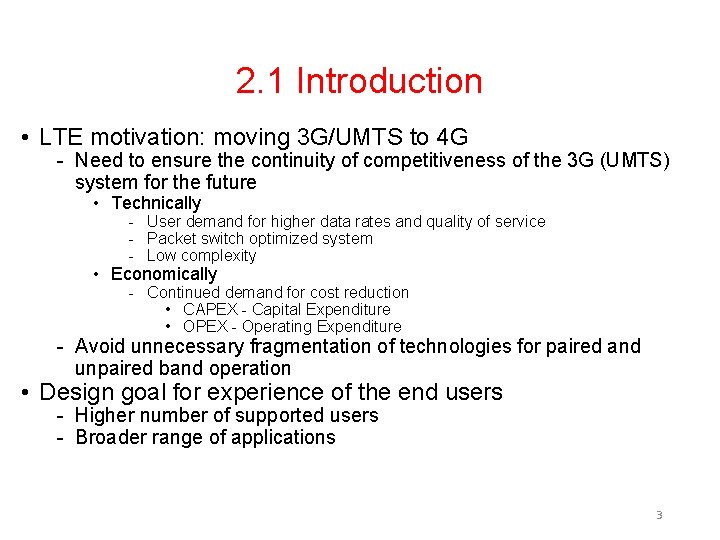 2.1 Introduction

• LTE motivation: moving 3G/UMTS to 4G
- Need to ensure the continuity of competitiveness of the 3G (UMTS) system for the future
• Technically
- User demand for higher data rates and quality of service
- Packet switch optimized system
- Low complexity
• Economically
- Continued demand for cost reduction
• CAPEX - Capital Expenditure
• OPEX - Operating Expenditure
- Avoid unnecessary fragmentation of technologies for paired and unpaired band operation
• Design goal for experience of the end users
- Higher number of supported users
- Broader range of applications

3